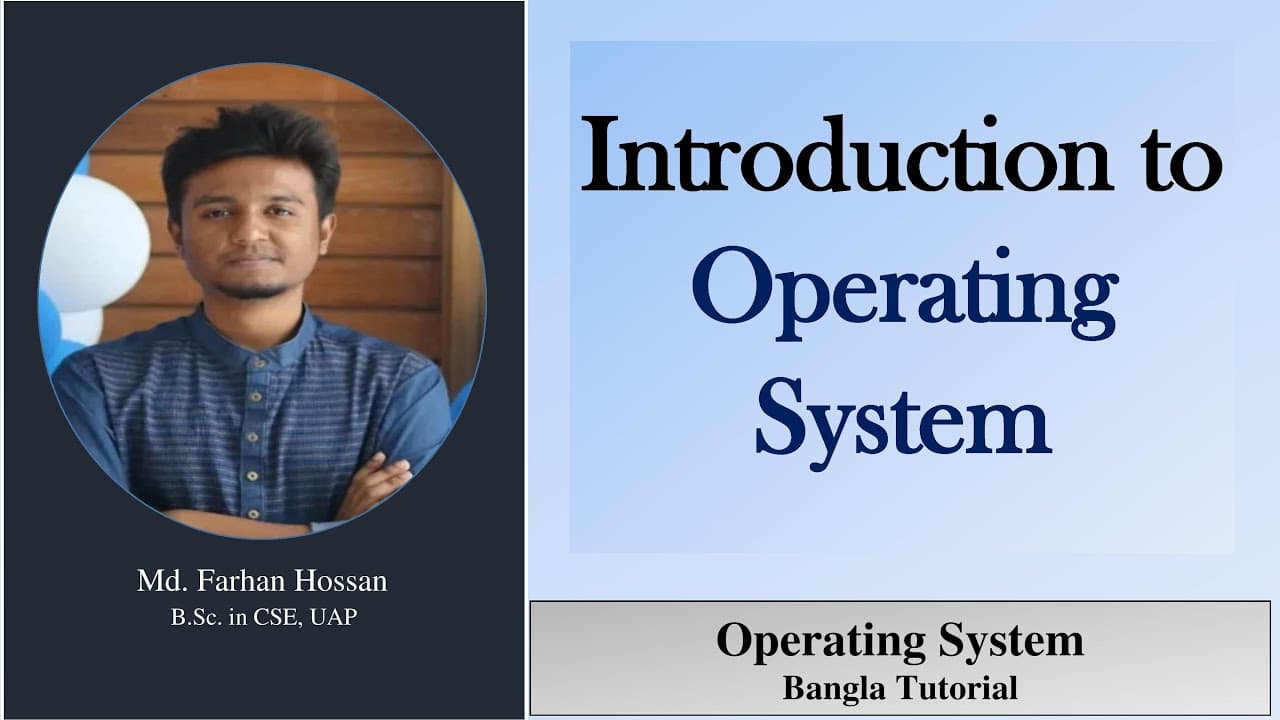 Md. Farhan Hossan
B.Sc. in CSE, UAP

Introduction to Operating System

Operating System
Bangla Tutorial